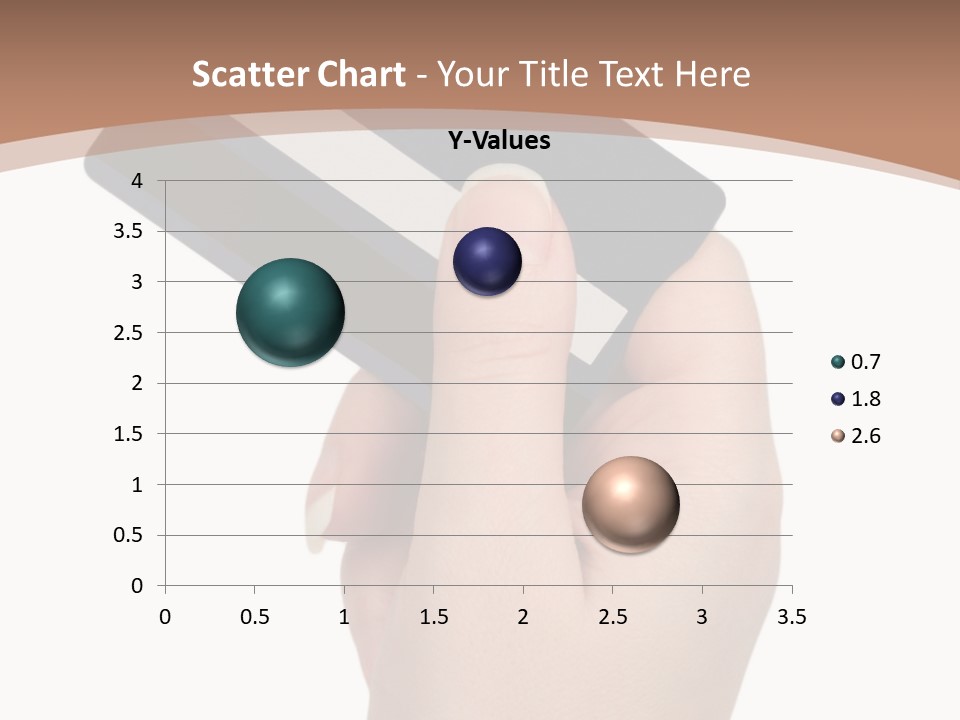 Scatter Chart - Your Title Text Here

Y-Values

4
3.5
3
2.5
2
1.5
1
0.5
0

0 0.5 1 1.5 2 2.5 3 3.5

0.7
1.8
2.6